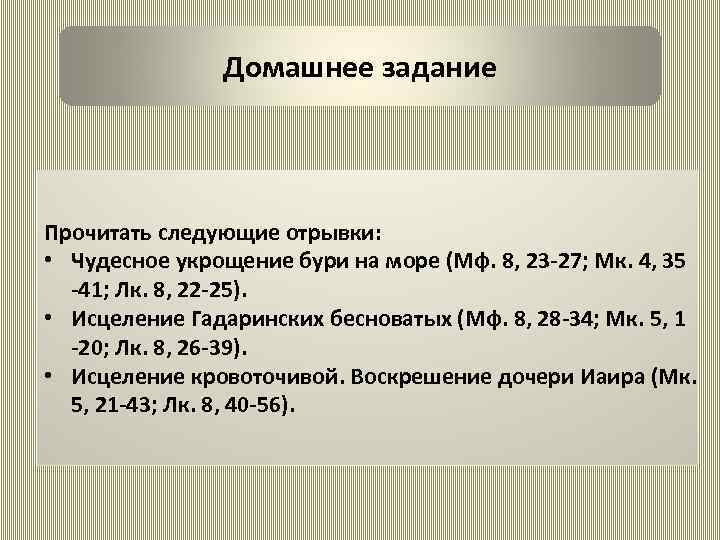 Домашнее задание

Прочитать следующие отрывки:
• Чудесное укрощение бури на море (Мф. 8, 23-27; Мк. 4, 35 -41; Лк. 8, 22-25).
• Исцеление Гадаринских бесноватых (Мф. 8, 28-34; Мк. 5, 1 -20; Лк. 8, 26-39).
• Исцеление кровоточивой. Воскрешение дочери Иаира (Мк. 5, 21-43; Лк. 8, 40-56).